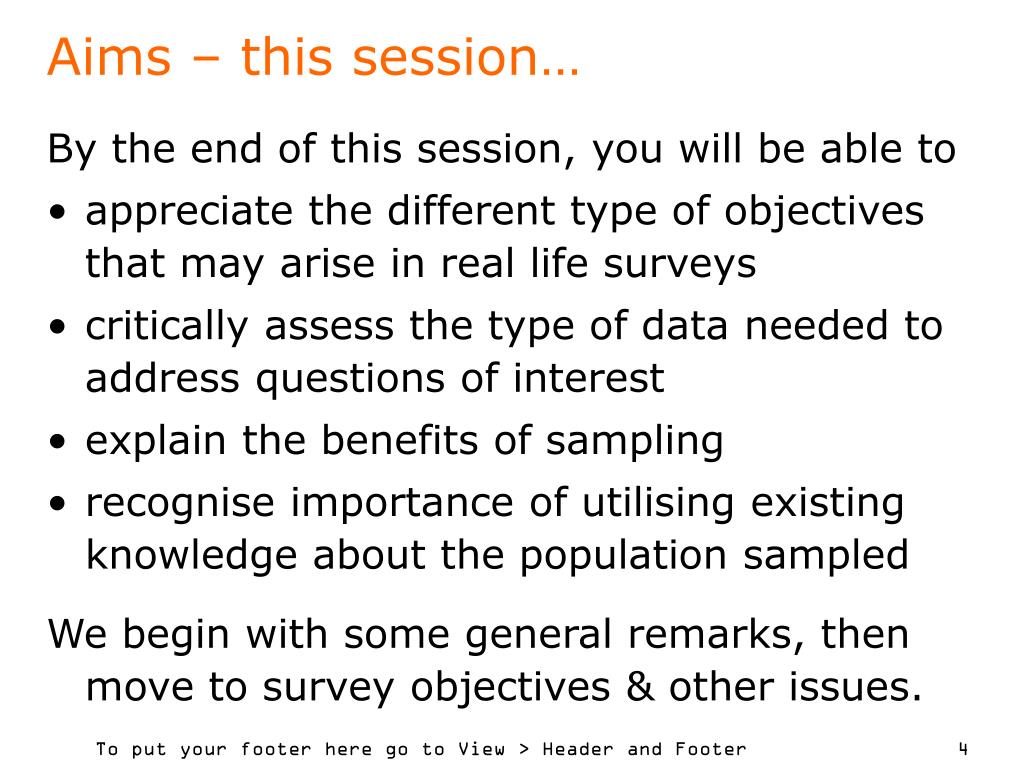 Aims – this session…

By the end of this session, you will be able to

• appreciate the different type of objectives that may arise in real life surveys
• critically assess the type of data needed to address questions of interest
• explain the benefits of sampling
• recognise importance of utilising existing knowledge about the population sampled

We begin with some general remarks, then move to survey objectives & other issues.

To put your footer here go to View > Header and Footer

4